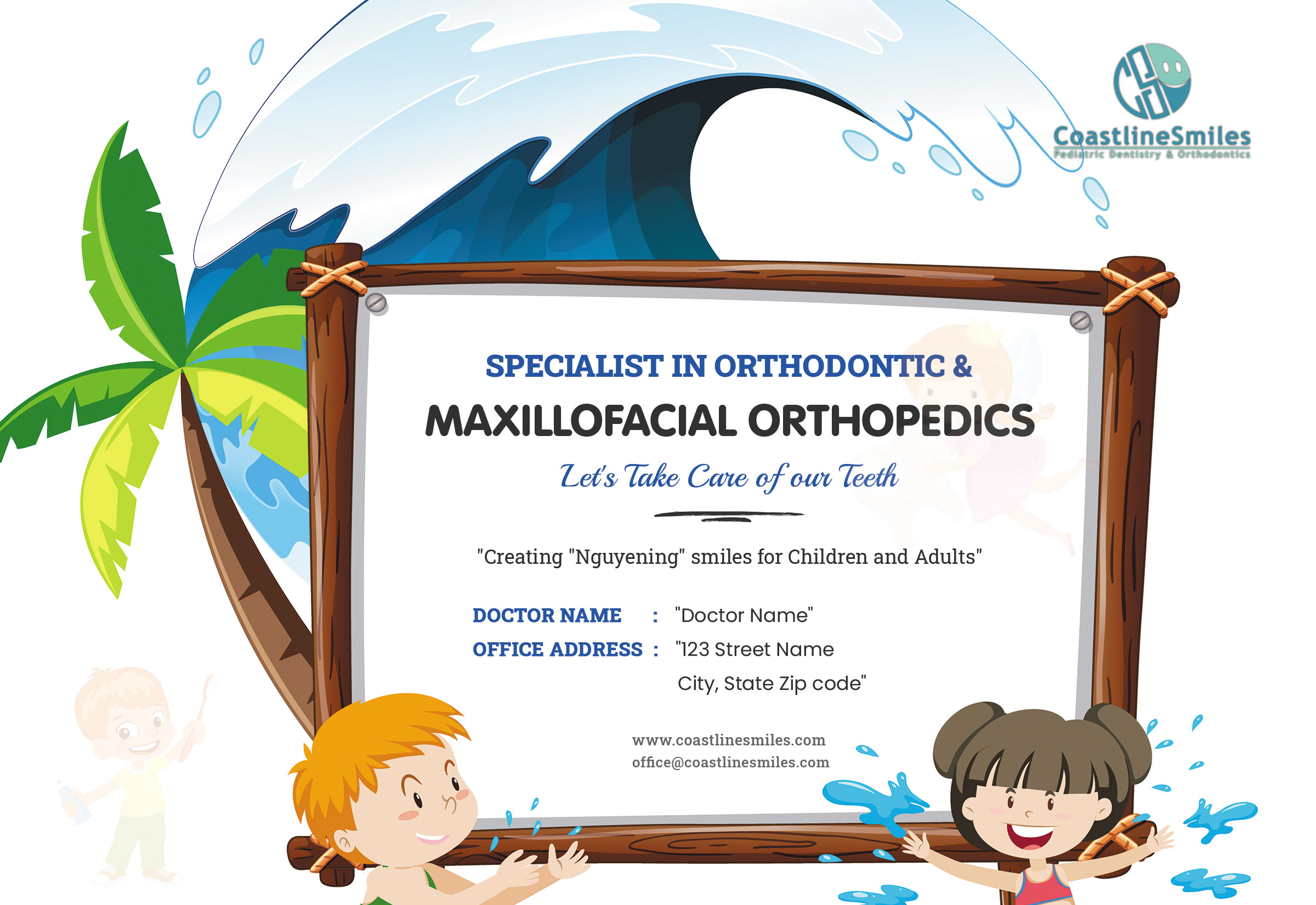 CoastlineSmiles
Pediatric Dentistry & Orthodontics

SPECIALIST IN ORTHODONTIC &
MAXILLOFACIAL ORTHOPEDICS
Let's Take Care of our Teeth

"Creating "Nguyening" smiles for Children and Adults"

DOCTOR NAME : "Doctor Name"
OFFICE ADDRESS : "123 Street Name
City, State Zip code"

www.coastlinesmiles.com
office@coastlinesmiles.com